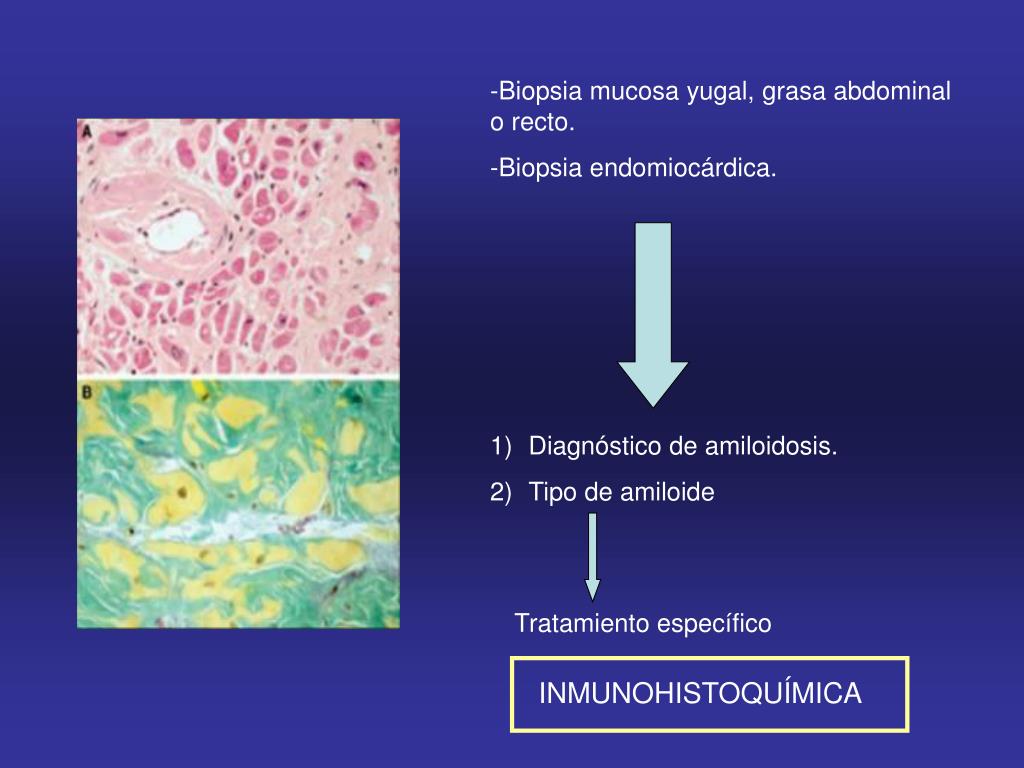 A

B

-Biopsia mucosa yugal, grasa abdominal o recto.

-Biopsia endomiocárdica.

1) Diagnóstico de amiloidosis.

2) Tipo de amiloide

Tratamiento específico

INMUNOHISTOQUÍMICA